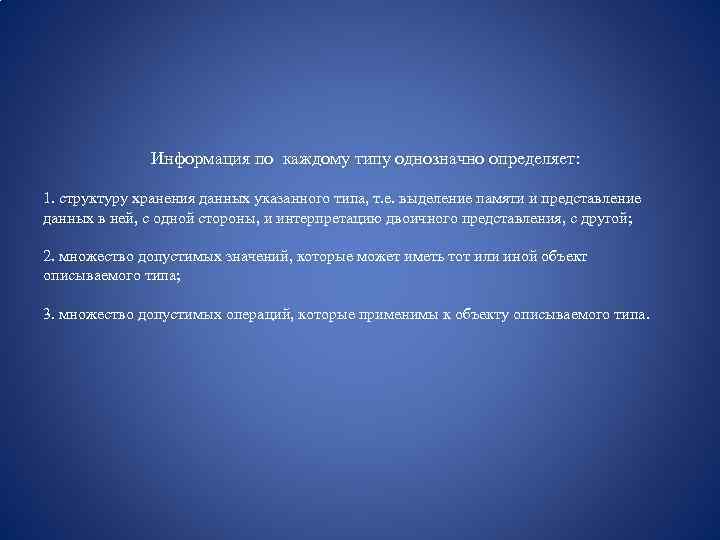 Информация по каждому типу однозначно определяет:

1. структуру хранения данных указанного типа, т.е. выделение памяти и представление данных в ней, с одной стороны, и интерпретацию двоичного представления, с другой;

2. множество допустимых значений, которые может иметь тот или иной объект описываемого типа;

3. множество допустимых операций, которые применимы к объекту описываемого типа.